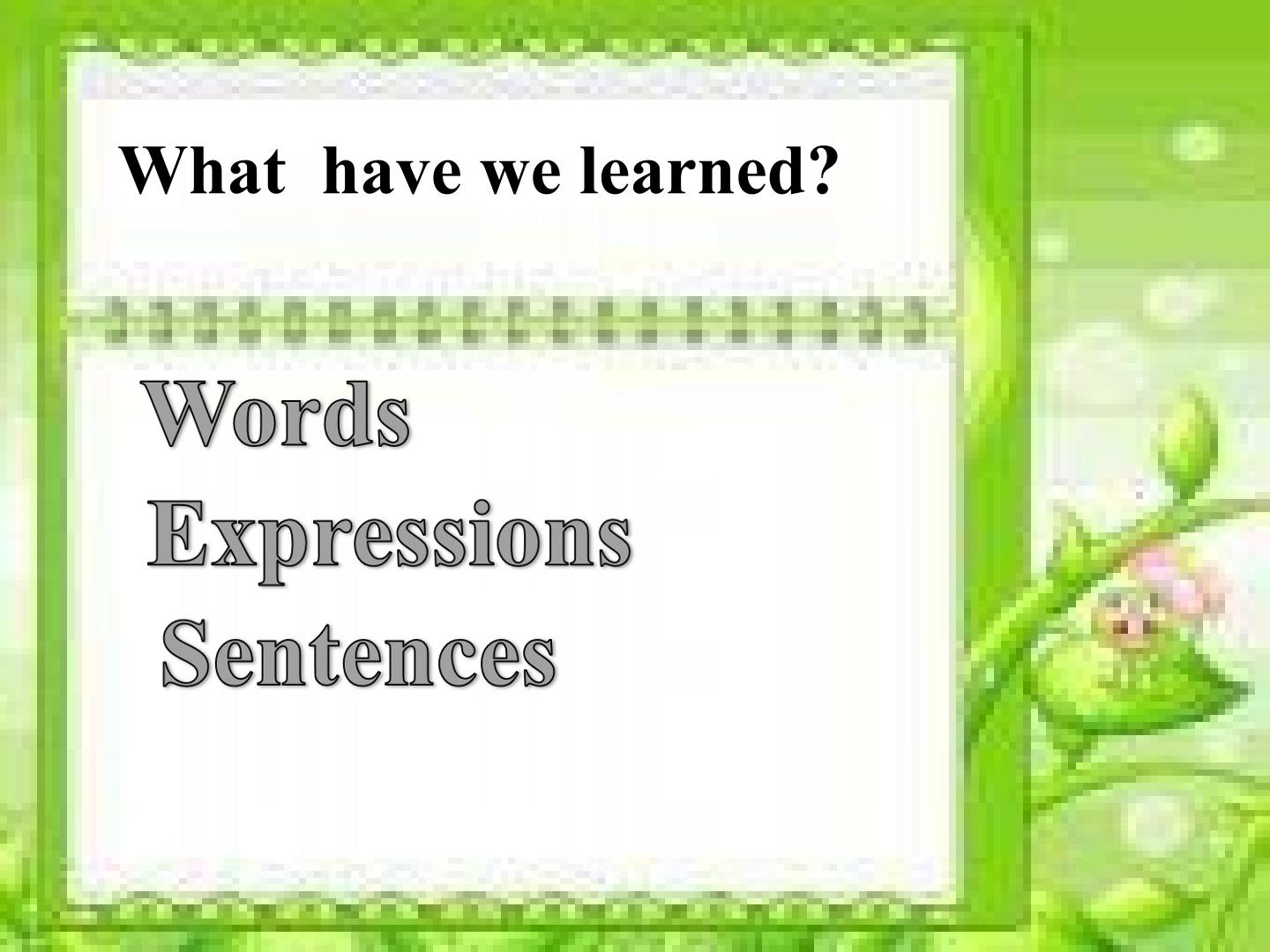 What have we learned?

Words
Expressions
Sentences